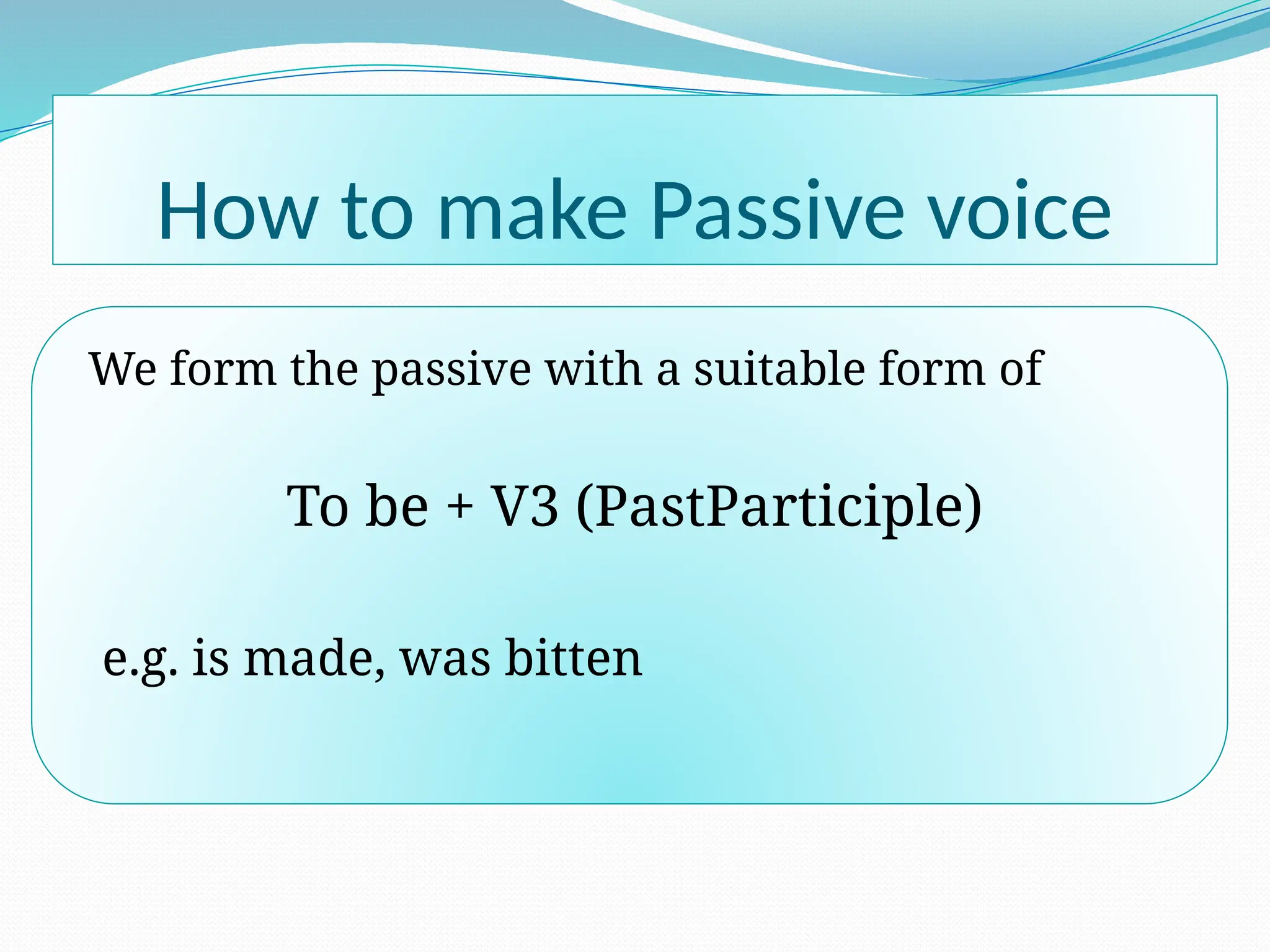 How to make Passive voice

We form the passive with a suitable form of

To be + V3 (PastParticiple)

e.g. is made, was bitten